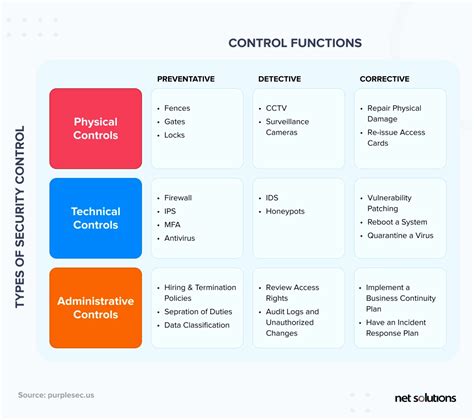 CONTROL FUNCTIONS

TYPES OF SECURITY CONTROL

| | PREVENTATIVE | DETECTIVE | CORRECTIVE |
|---|---|---|---|
| Physical Controls | • Fences • Gates • Locks | • CCTV • Surveillance Cameras | • Repair Physical Damage • Re-issue Access Cards |
| Technical Controls | • Firewall • IPS • MFA • Antivirus | • IDS • Honeypots | • Vulnerability Patching • Reboot a System • Quarantine a Virus |
| Administrative Controls | • Hiring & Termination Policies • Sepration of Duties • Data Classification | • Review Access Rights • Audit Logs and Unauthorized Changes | • Implement a Business Continuity Plan • Have an Incident Response Plan |

Source: purplesec.us

net solutions